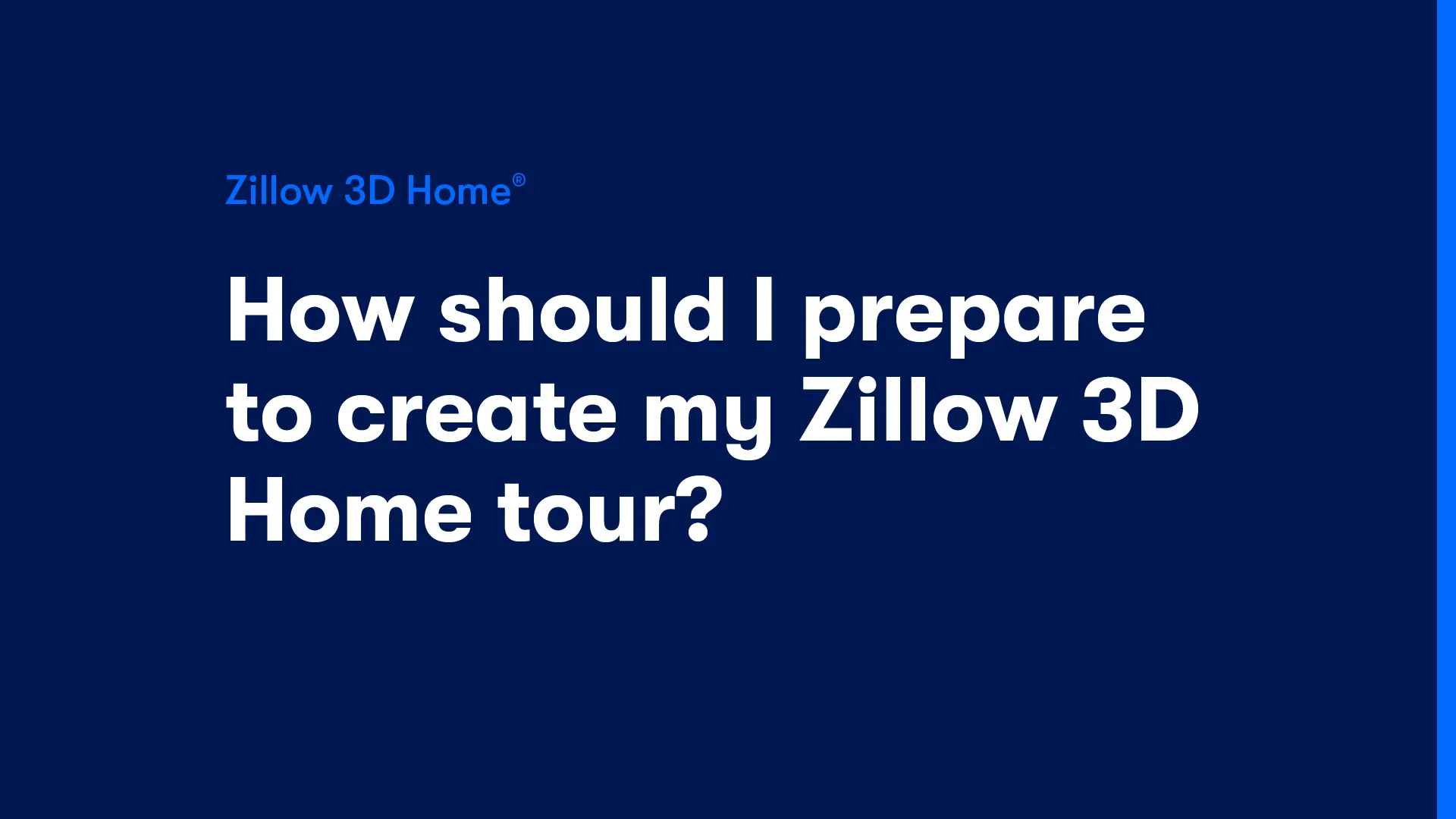 Zillow 3D Home®

How should I prepare to create my Zillow 3D Home tour?